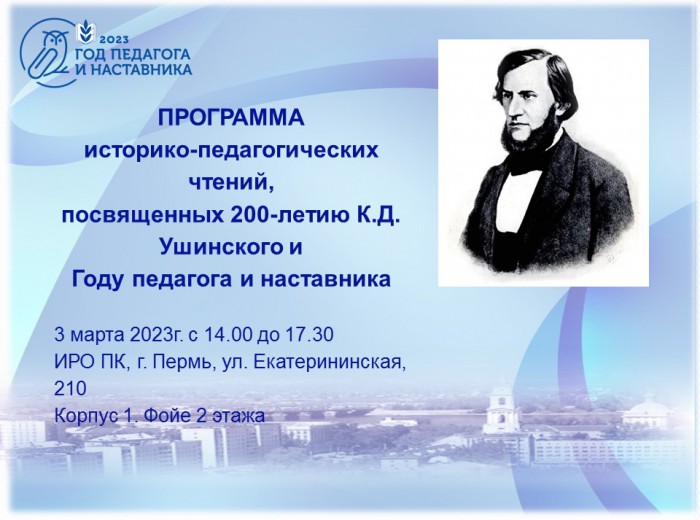 2023
ГОД ПЕДАГОГА И НАСТАВНИКА

ПРОГРАММА
историко-педагогических чтений, посвященных 200-летию К.Д. Ушинского и Году педагога и наставника

3 марта 2023г. с 14.00 до 17.30
ИРО ПК, г. Пермь, ул. Екатерининская, 210
Корпус 1. Фойе 2 этажа